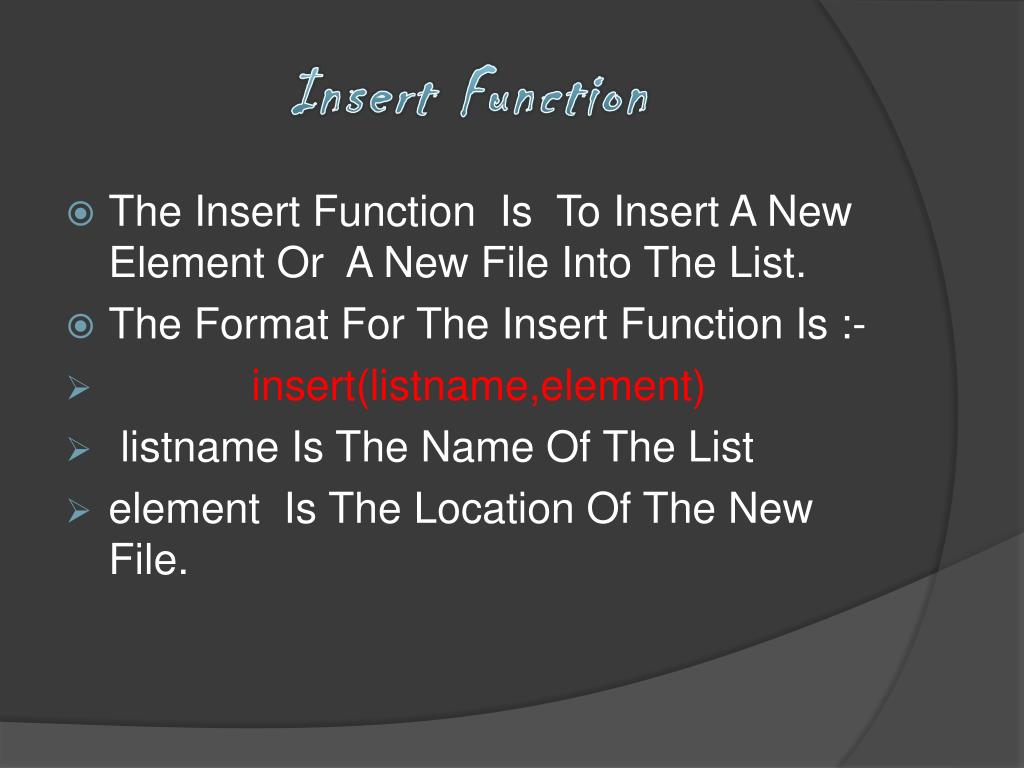 Insert Function

The Insert Function Is To Insert A New Element Or A New File Into The List.

The Format For The Insert Function Is :-

insert(listname,element)

listname Is The Name Of The List

element Is The Location Of The New File.